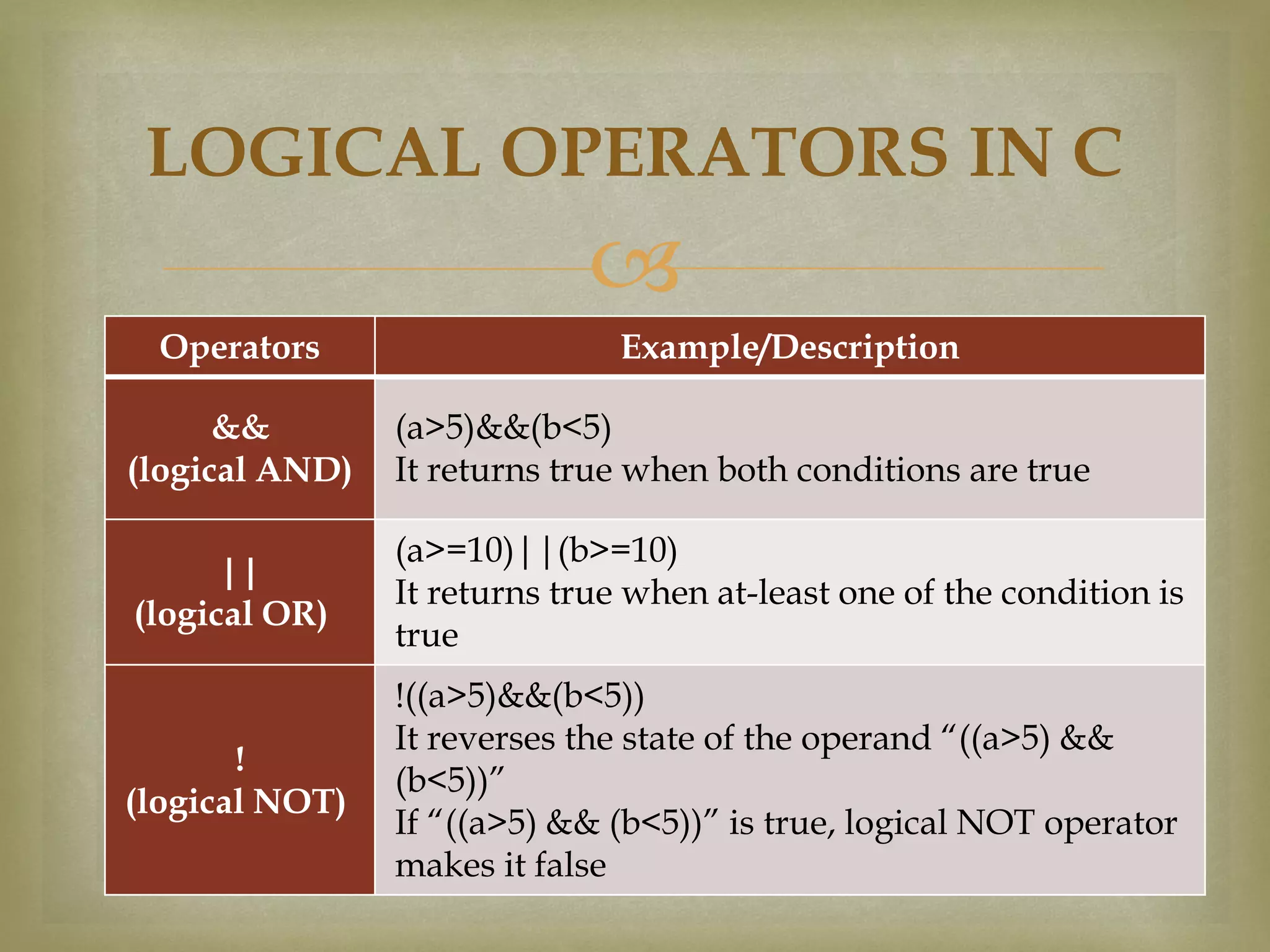 LOGICAL OPERATORS IN C

| Operators | Example/Description |
|---|---|
| && (logical AND) | (a>5)&&(b<5) It returns true when both conditions are true |
| \|\| (logical OR) | (a>=10)\|\|(b>=10) It returns true when at-least one of the condition is true |
| ! (logical NOT) | !((a>5)&&(b<5)) It reverses the state of the operand “((a>5) && (b<5))” If “((a>5) && (b<5))” is true, logical NOT operator makes it false |